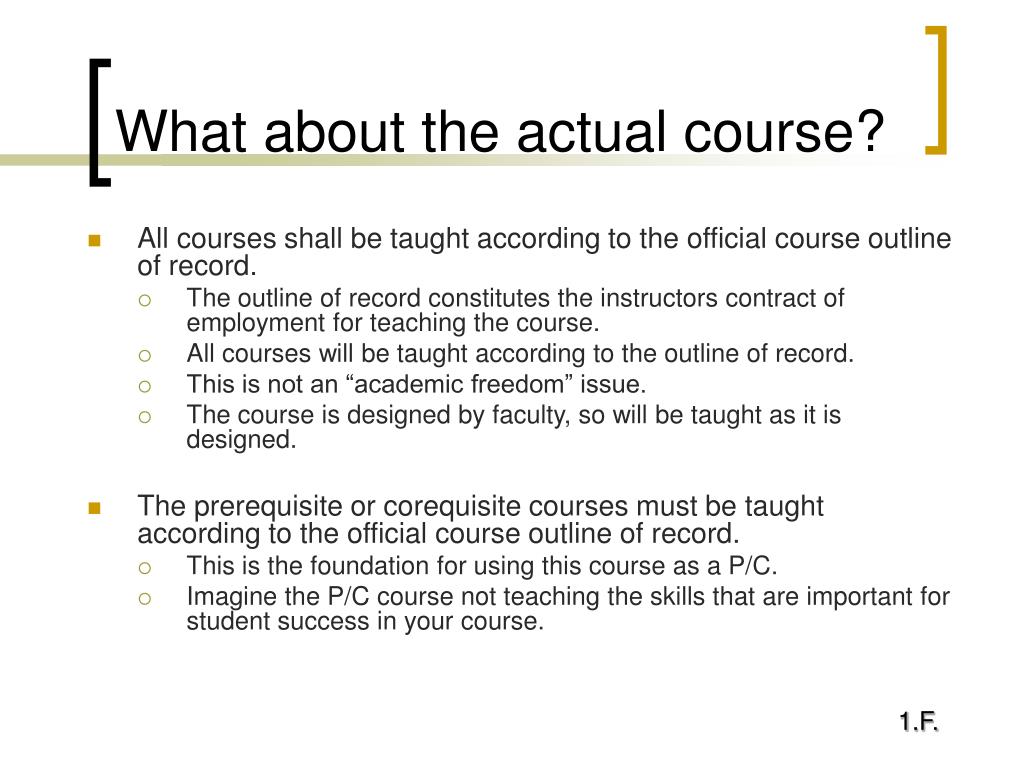 What about the actual course?

- All courses shall be taught according to the official course outline of record.
  - The outline of record constitutes the instructors contract of employment for teaching the course.
  - All courses will be taught according to the outline of record.
  - This is not an “academic freedom” issue.
  - The course is designed by faculty, so will be taught as it is designed.

- The prerequisite or corequisite courses must be taught according to the official course outline of record.
  - This is the foundation for using this course as a P/C.
  - Imagine the P/C course not teaching the skills that are important for student success in your course.

1.F.